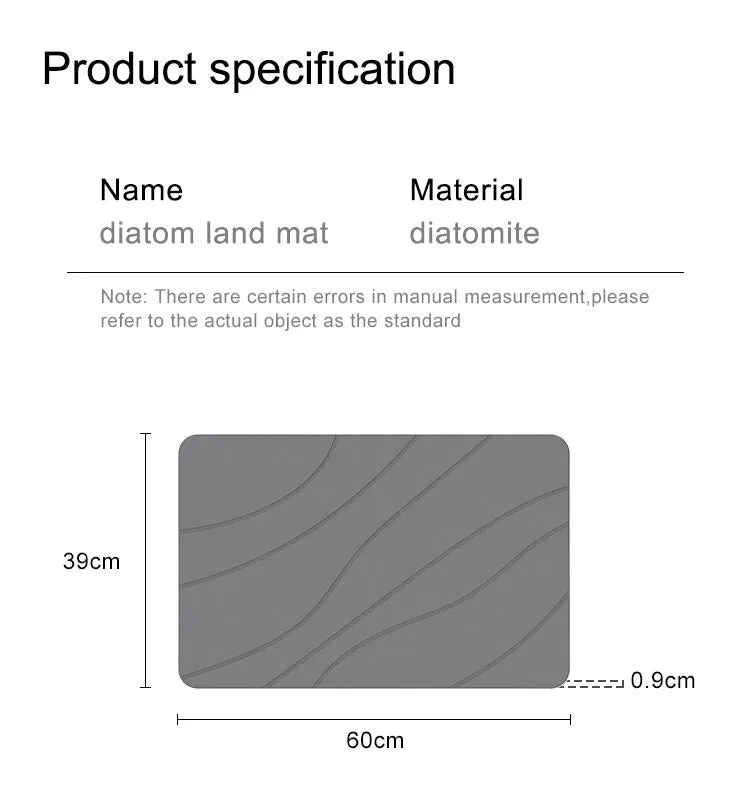 Product specification

Name
diatom land mat

Material
diatomite

Note: There are certain errors in manual measurement,please refer to the actual object as the standard

39cm

0.9cm

60cm